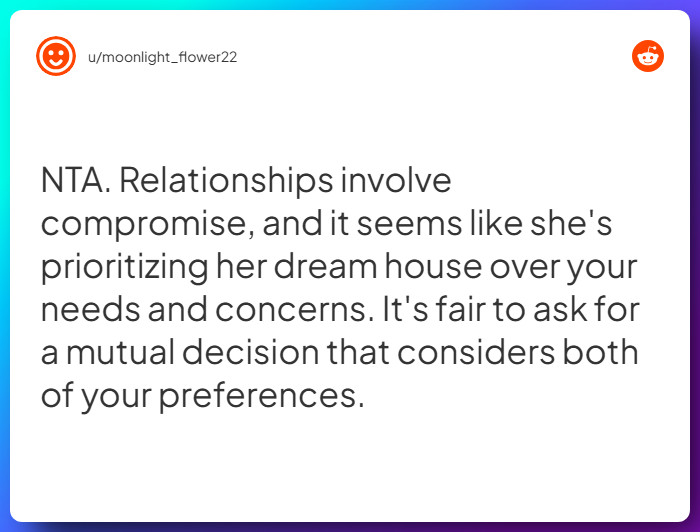 u/moonlight_flower22

NTA. Relationships involve compromise, and it seems like she's prioritizing her dream house over your needs and concerns. It's fair to ask for a mutual decision that considers both of your preferences.